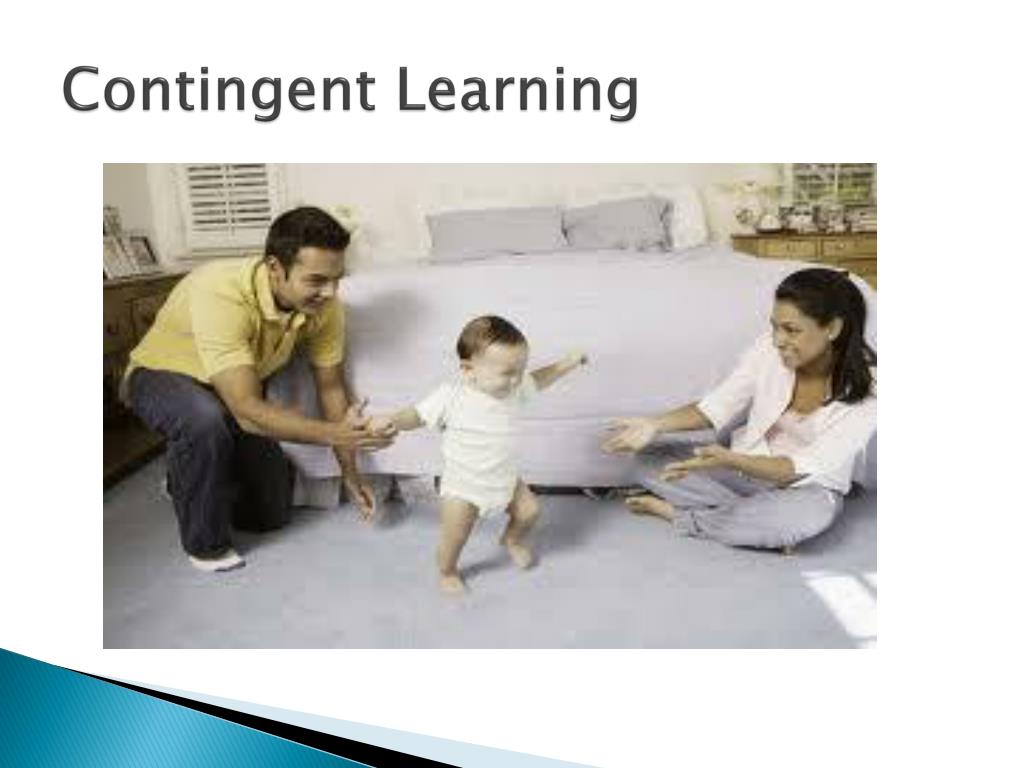 Contingent Learning